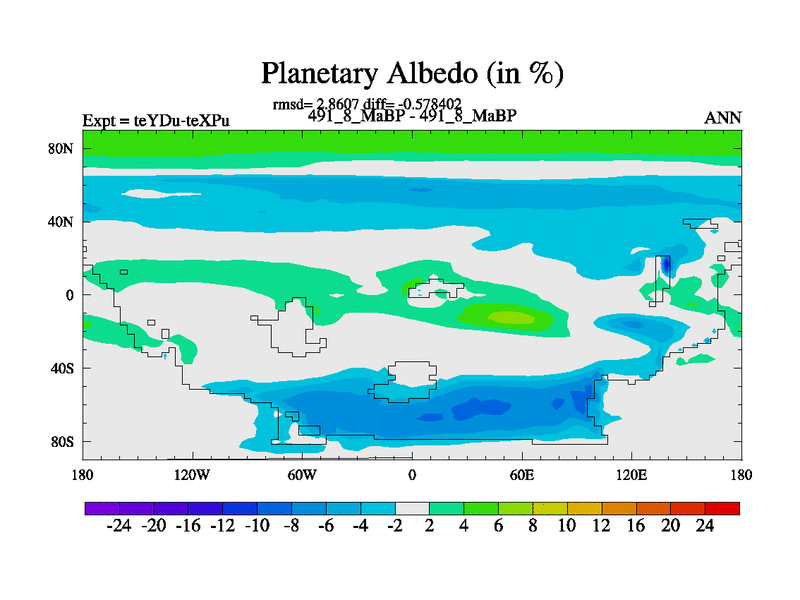 Planetary Albedo (in %)

rmsd= 2.8607 diff= -0.578402

Expt = teYDu-teXPu

491_8_MaBP - 491_8_MaBP

ANN

80N

40N

0

40S

80S

180

120W

60W

0

60E

120E

180

-24 -20 -16 -12 -10 -8 -6 -4 -2 2 4 6 8 10 12 16 20 24